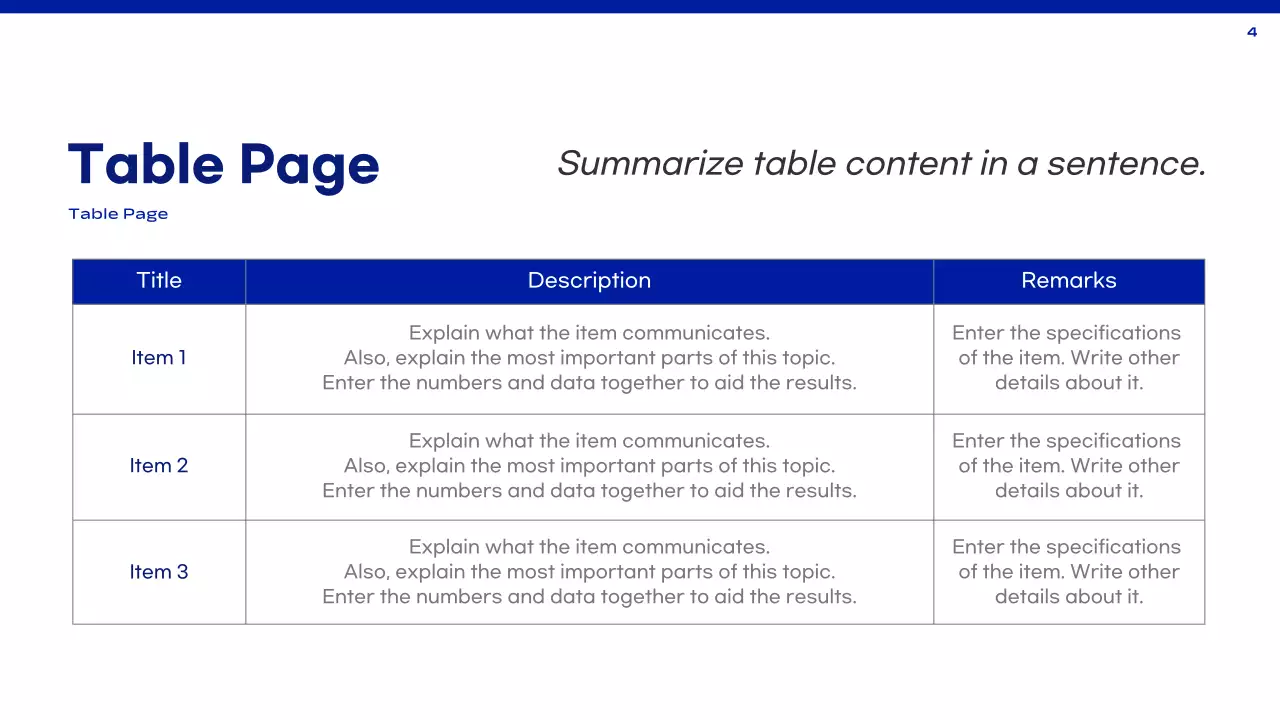 4

Table Page

Table Page

Summarize table content in a sentence.

| Title | Description | Remarks |
|---|---|---|
| Item 1 | Explain what the item communicates. Also, explain the most important parts of this topic. Enter the numbers and data together to aid the results. | Enter the specifications of the item. Write other details about it. |
| Item 2 | Explain what the item communicates. Also, explain the most important parts of this topic. Enter the numbers and data together to aid the results. | Enter the specifications of the item. Write other details about it. |
| Item 3 | Explain what the item communicates. Also, explain the most important parts of this topic. Enter the numbers and data together to aid the results. | Enter the specifications of the item. Write other details about it. |